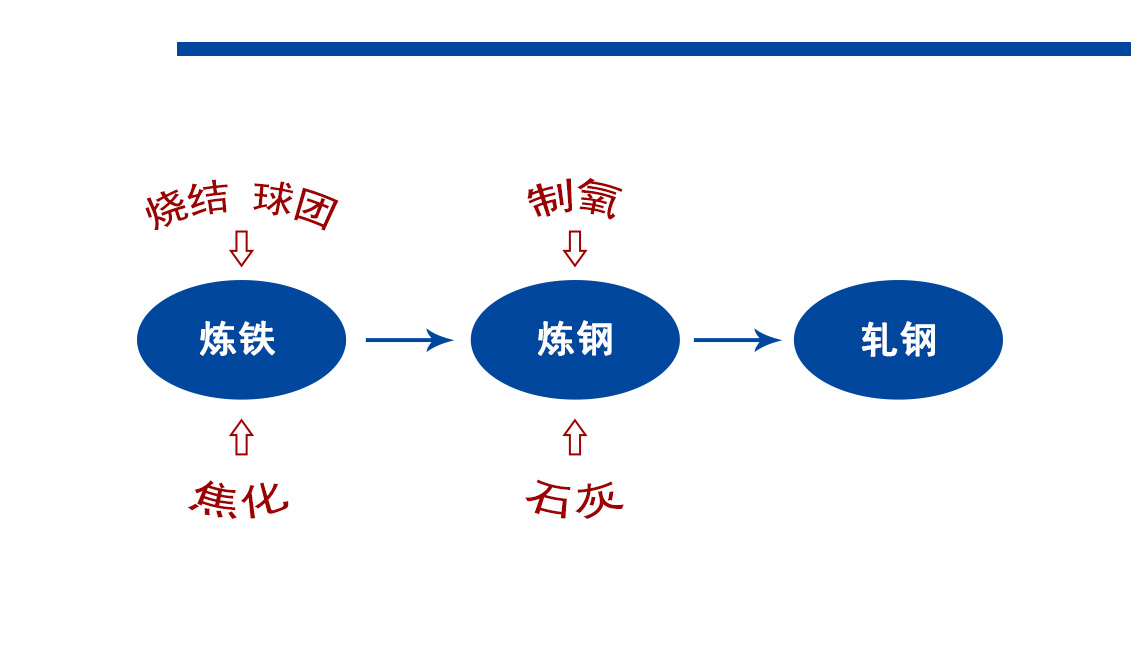 烧结 球团

制氧

炼铁

炼钢

轧钢

焦化

石灰